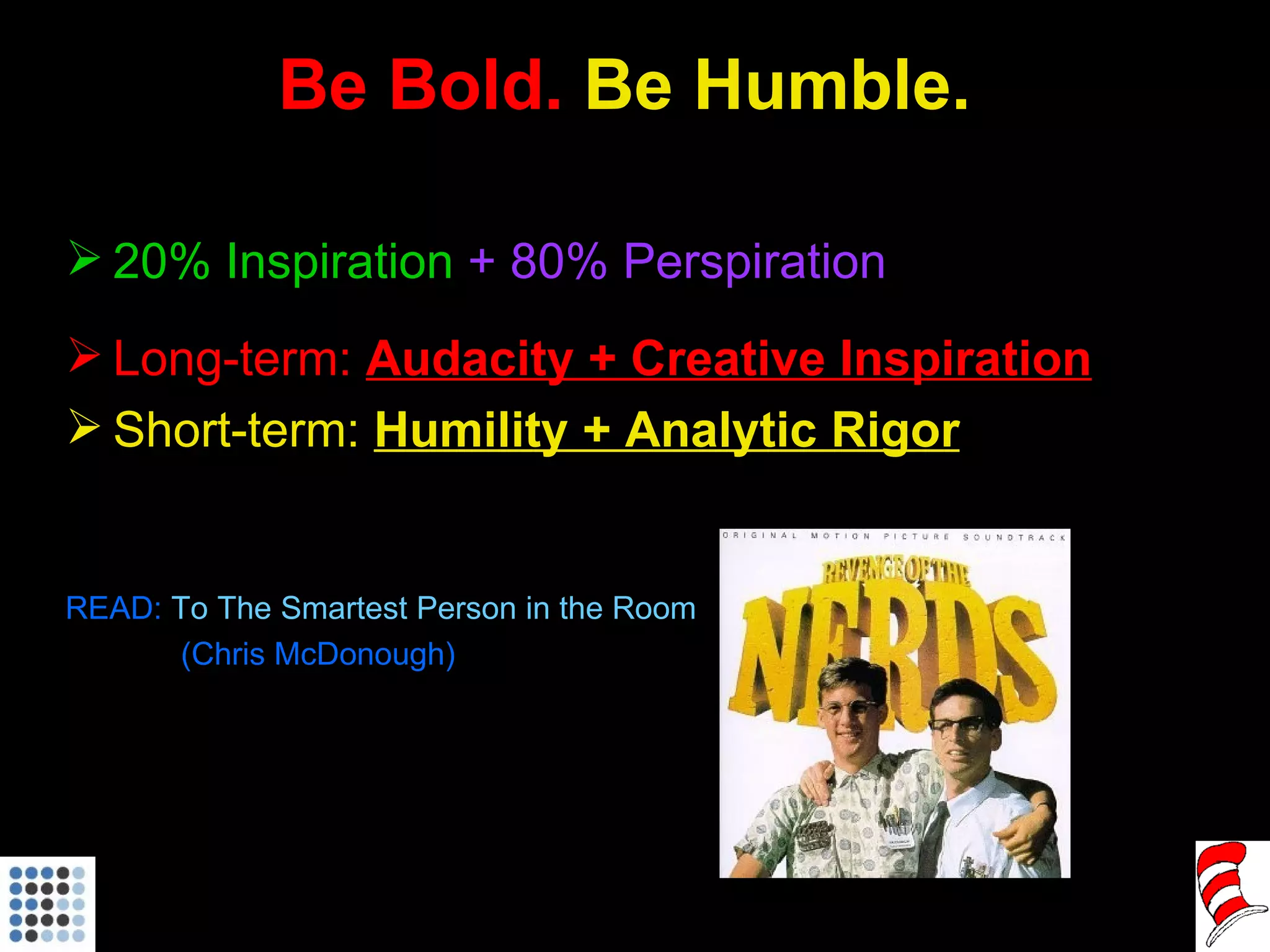 Be Bold. Be Humble.

➢ 20% Inspiration + 80% Perspiration

➢ Long-term: Audacity + Creative Inspiration

➢ Short-term: Humility + Analytic Rigor

READ: To The Smartest Person in the Room
(Chris McDonough)

ORIGINAL MOTION PICTURE SOUNDTRACK

REVENGE OF THE NERDS